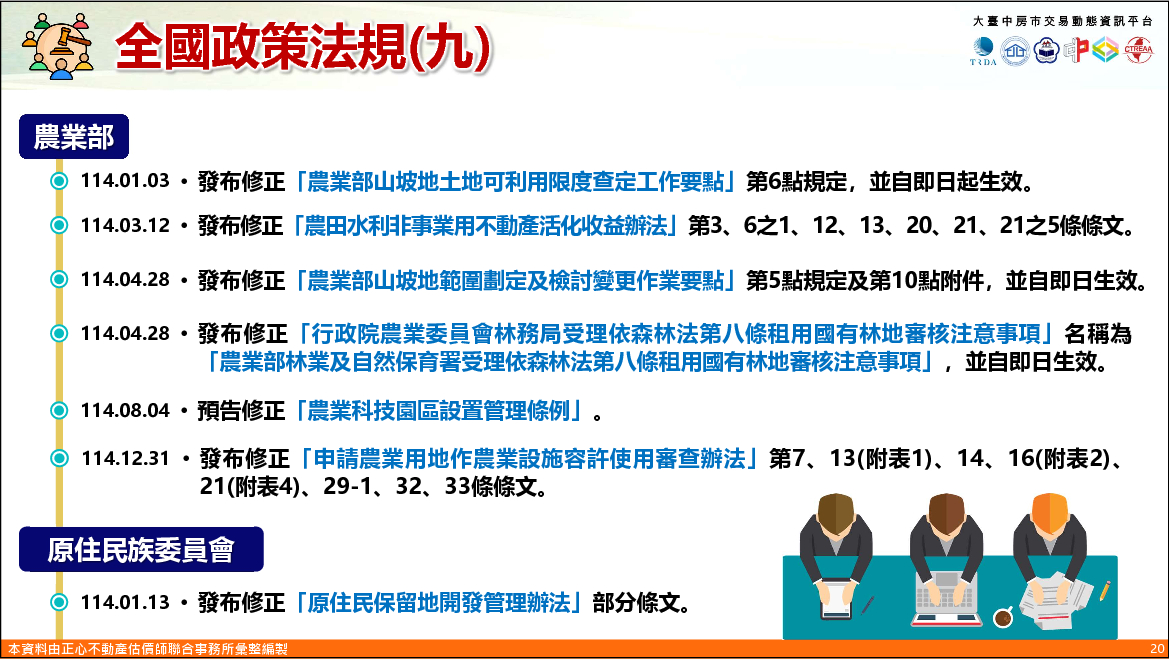 全國政策法規(九)

大臺中房市交易動態資訊平台

TRDA CTREAA

農業部

114.01.03 • 發布修正「農業部山坡地土地可利用限度查定工作要點」第6點規定，並自即日起生效。

114.03.12 • 發布修正「農田水利非事業用不動產活化收益辦法」第3、6之1、12、13、20、21、21之5條條文。

114.04.28 • 發布修正「農業部山坡地範圍劃定及檢討變更作業要點」第5點規定及第10點附件，並自即日生效。

114.04.28 • 發布修正「行政院農業委員會林務局受理依森林法第八條租用國有林地審核注意事項」名稱為「農業部林業及自然保育署受理依森林法第八條租用國有林地審核注意事項」，並自即日生效。

114.08.04 • 預告修正「農業科技園區設置管理條例」。

114.12.31 • 發布修正「申請農業用地作農業設施容許使用審查辦法」第7、13(附表1)、14、16(附表2)、21(附表4)、29-1、32、33條條文。

原住民族委員會

114.01.13 • 發布修正「原住民保留地開發管理辦法」部分條文。

本資料由正心不動產估價師聯合事務所彙整編製

20